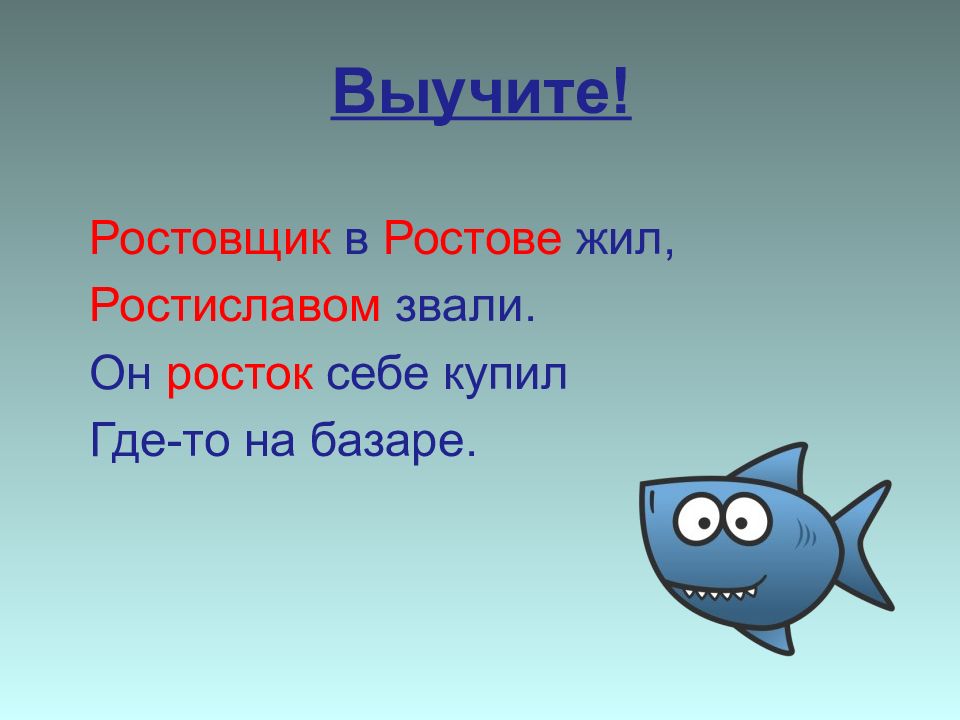 Выучите!

Ростовщик в Ростове жил,
Ростиславом звали.
Он росток себе купил
Где-то на базаре.